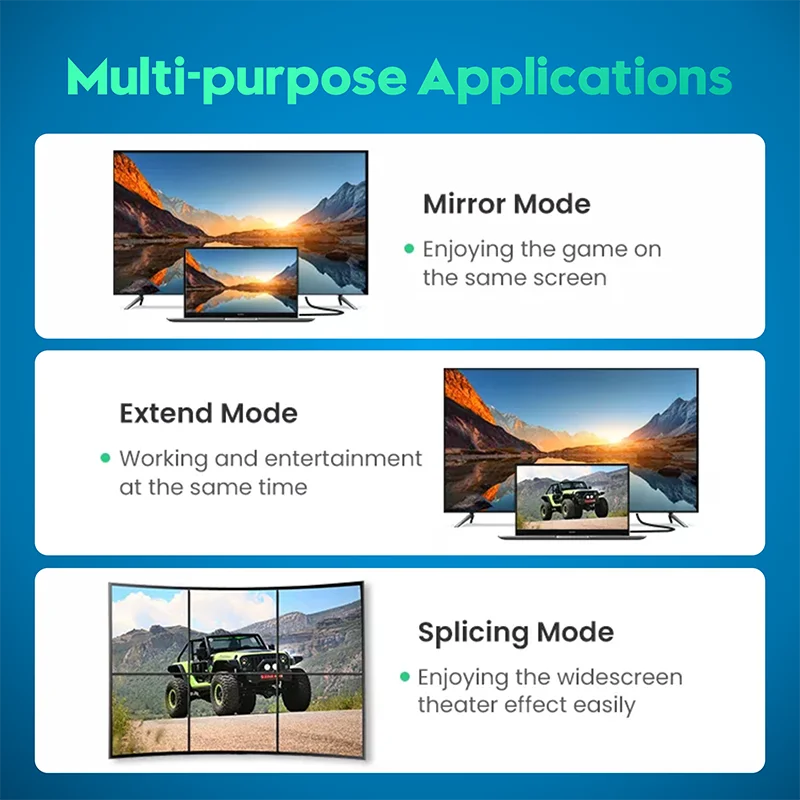 Multi-purpose Applications

Mirror Mode

• Enjoying the game on the same screen

Extend Mode

• Working and entertainment at the same time

Splicing Mode

• Enjoying the widescreen theater effect easily